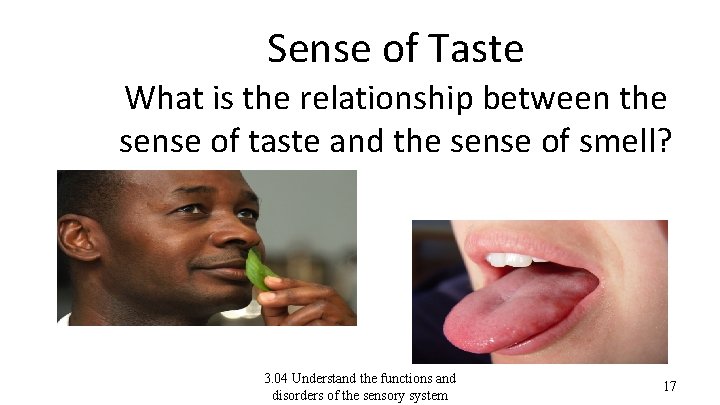 Sense of Taste

What is the relationship between the sense of taste and the sense of smell?

3.04 Understand the functions and disorders of the sensory system

17